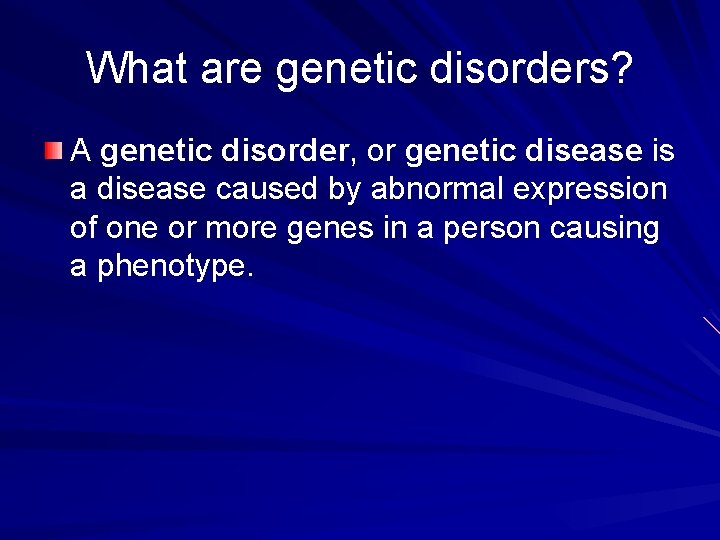 What are genetic disorders?

A genetic disorder, or genetic disease is a disease caused by abnormal expression of one or more genes in a person causing a phenotype.